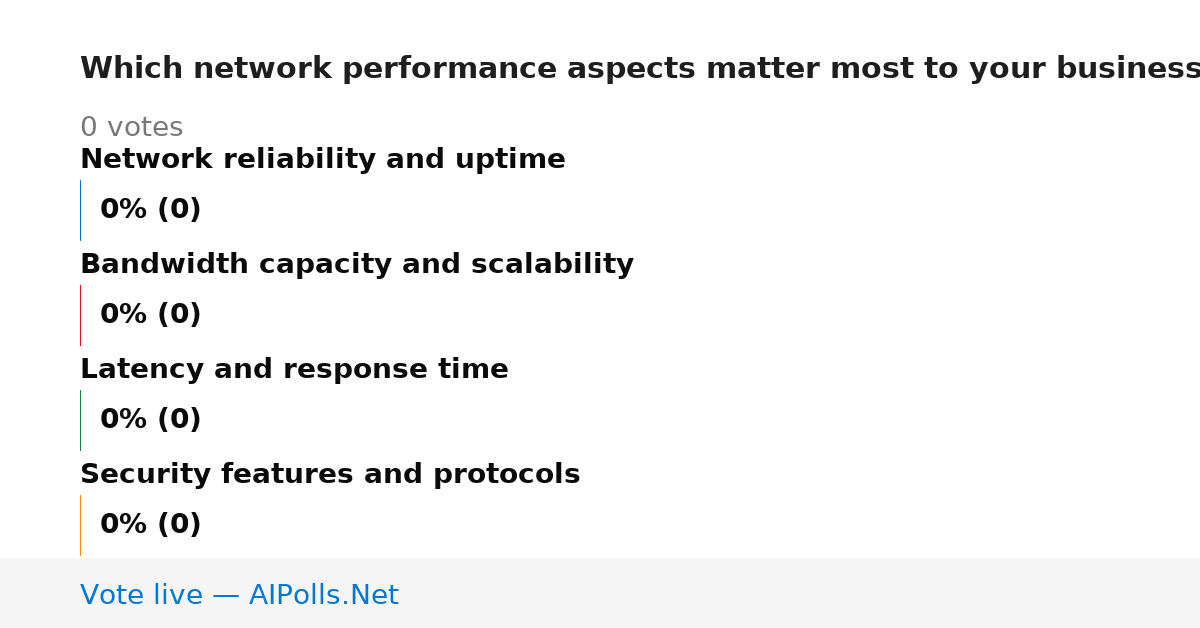 Which network performance aspects matter most to your business

0 votes

Network reliability and uptime

0% (0)

Bandwidth capacity and scalability

0% (0)

Latency and response time

0% (0)

Security features and protocols

0% (0)

Vote live — AIPolls.Net